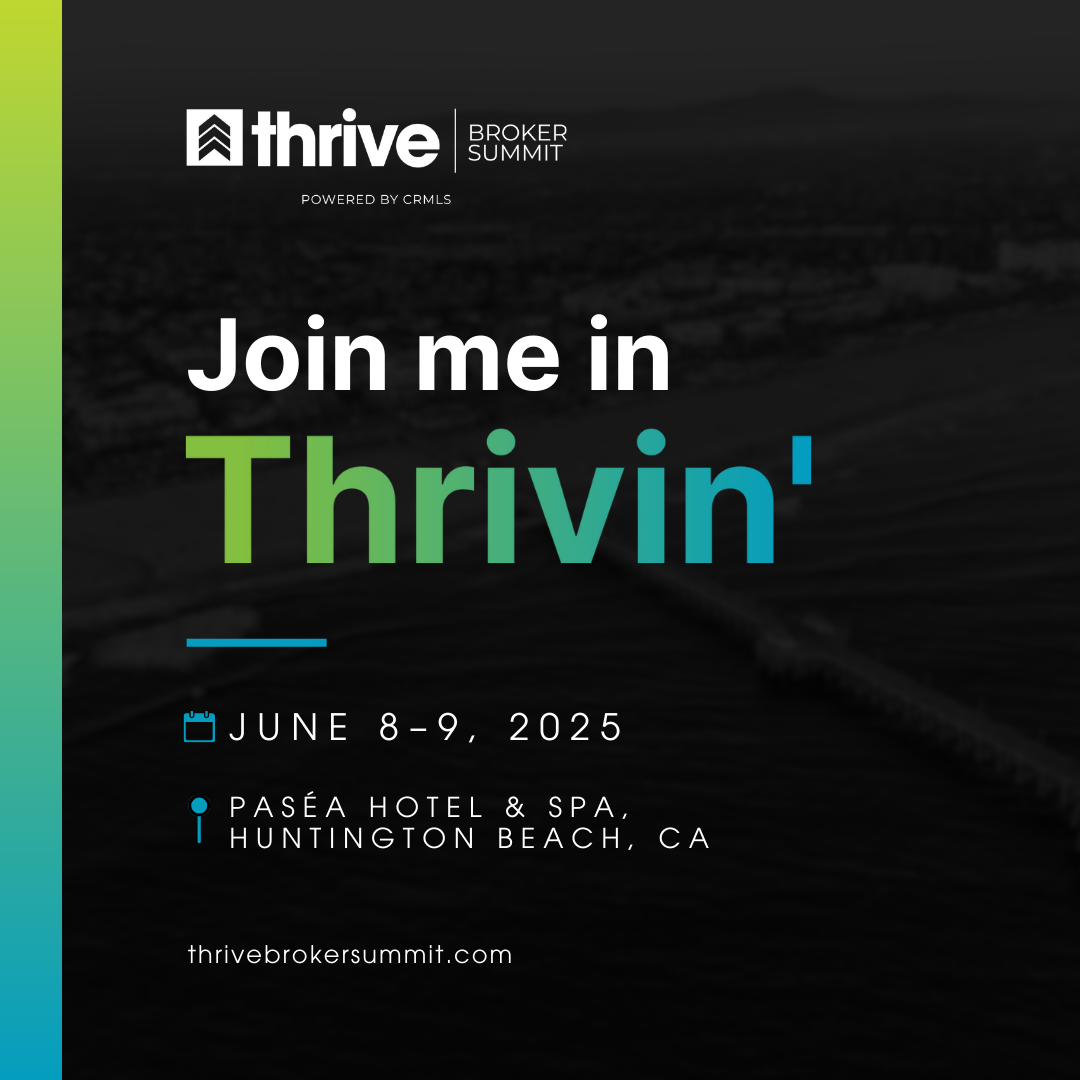 thrive BROKER SUMMIT

POWERED BY CRMLS

Join me in
Thrivin'

JUNE 8-9, 2025

PASÉA HOTEL & SPA,
HUNTINGTON BEACH, CA

thrivebrokersummit.com